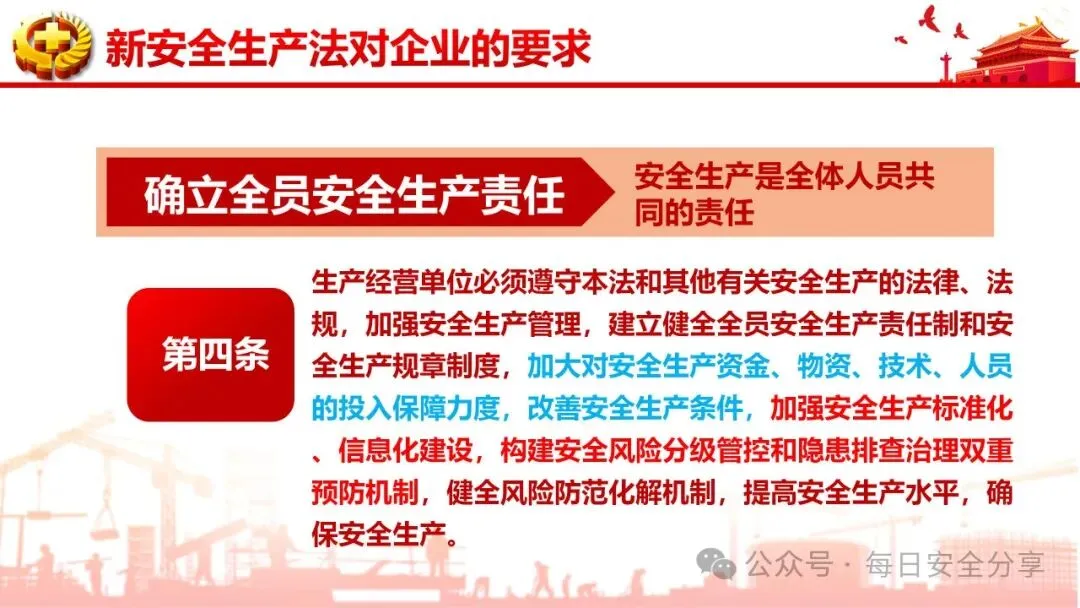 新安全生产法对企业的要求

确立全员安全生产责任

安全生产是全体人员共同的责任

第四条

生产经营单位必须遵守本法和其他有关安全生产的法律、法规，加强安全生产管理，建立健全全员安全生产责任制和安全生产规章制度，加大对安全生产资金、物资、技术、人员的投入保障力度，改善安全生产条件，加强安全生产标准化、信息化建设，构建安全风险分级管控和隐患排查治理双重预防机制，健全风险防范化解机制，提高安全生产水平，确保安全生产。

公众号 · 每日安全分享